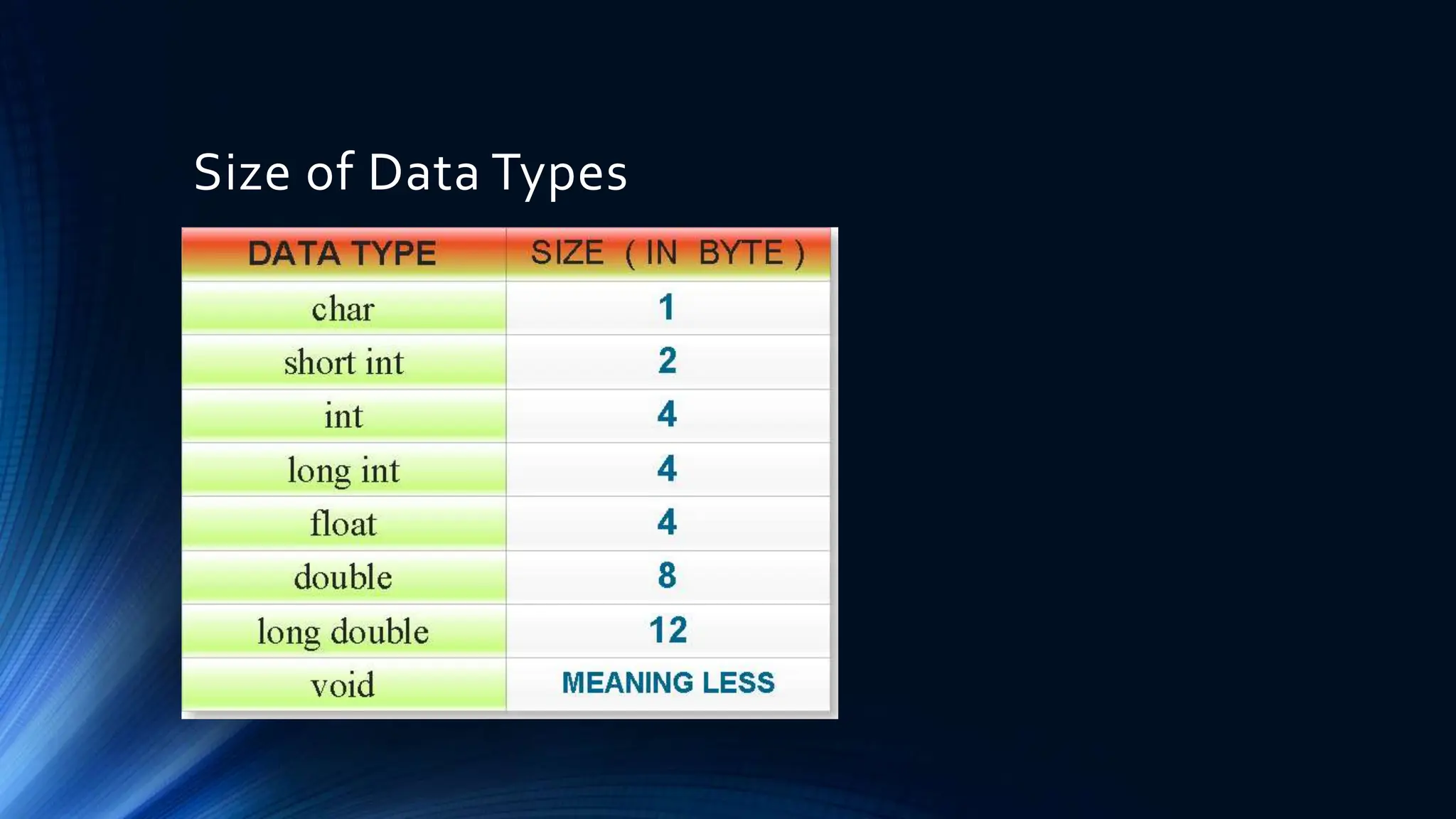 Size of Data Types

| DATA TYPE | SIZE ( IN BYTE ) |
|---|---|
| char | 1 |
| short int | 2 |
| int | 4 |
| long int | 4 |
| float | 4 |
| double | 8 |
| long double | 12 |
| void | MEANING LESS |